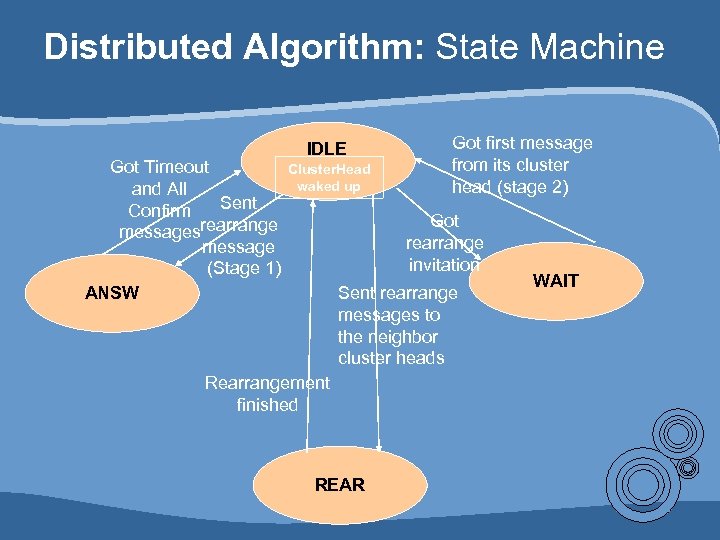 Distributed Algorithm: State Machine

IDLE

ClusterHead waked up

Got Timeout and All Confirm messages

Sent rearrange message (Stage 1)

Got first message from its cluster head (stage 2)

Got rearrange invitation

ANSW

WAIT

Sent rearrange messages to the neighbor cluster heads

Rearrangement finished

REAR